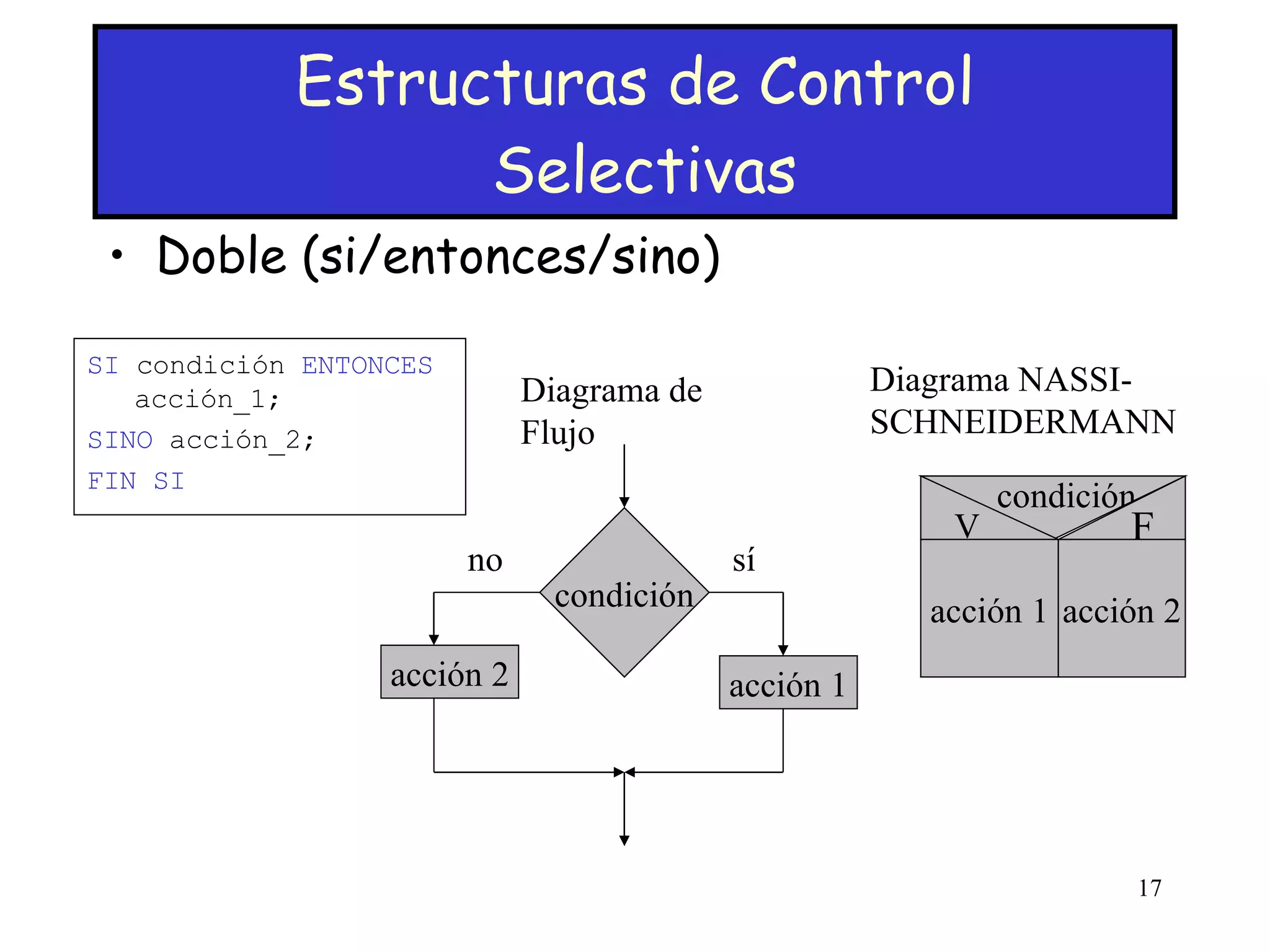 Estructuras de Control Selectivas

• Doble (si/entonces/sino)

SI condición ENTONCES
acción_1;
SINO acción_2;
FIN SI

Diagrama de Flujo

no

condición

sí

acción 2

acción 1

Diagrama NASSI-SCHNEIDERMANN

condición

V

F

acción 1

acción 2

17